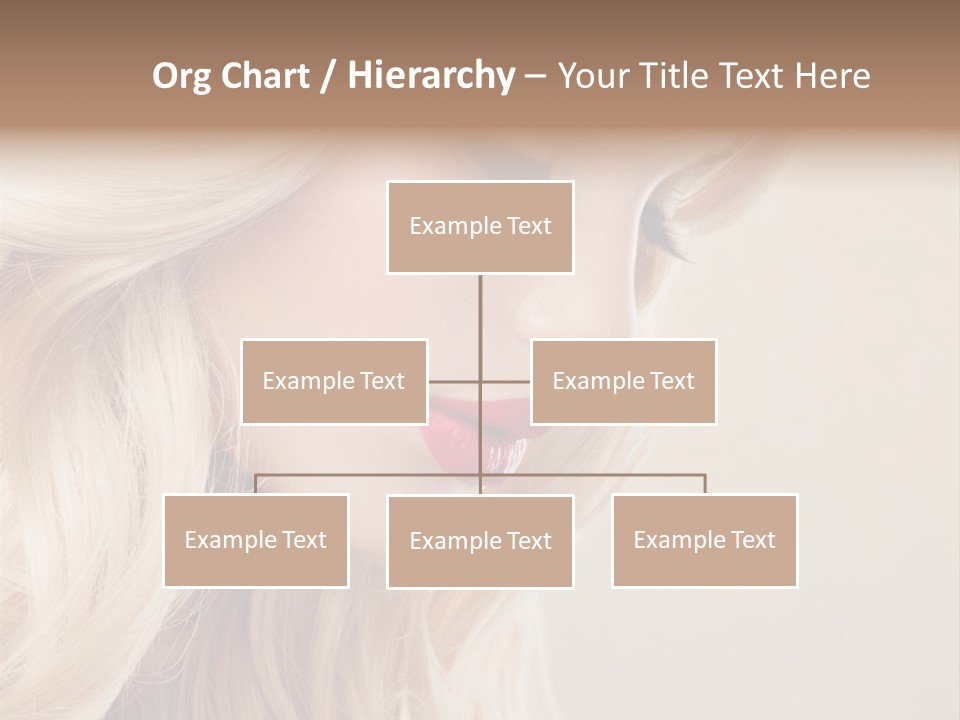 Org Chart / Hierarchy – Your Title Text Here

Example Text

Example Text

Example Text

Example Text

Example Text

Example Text